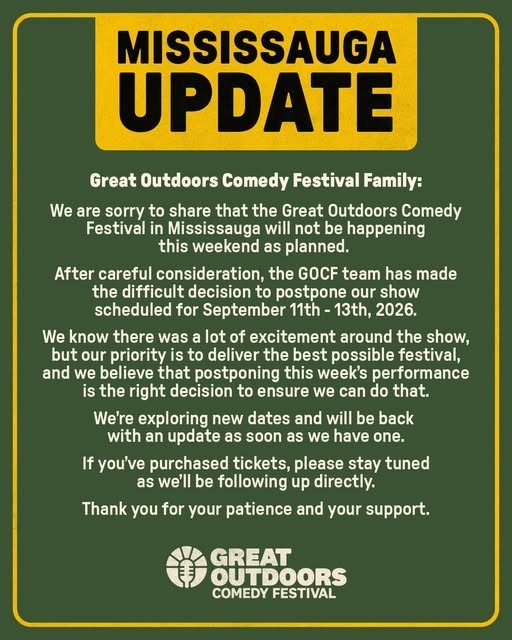 MISSISSAUGA
UPDATE

Great Outdoors Comedy Festival Family:

We are sorry to share that the Great Outdoors Comedy Festival in Mississauga will not be happening this weekend as planned.

After careful consideration, the GOCF team has made the difficult decision to postpone our show scheduled for September 11th - 13th, 2026.

We know there was a lot of excitement around the show, but our priority is to deliver the best possible festival, and we believe that postponing this week's performance is the right decision to ensure we can do that.

We're exploring new dates and will be back with an update as soon as we have one.

If you've purchased tickets, please stay tuned as we'll be following up directly.

Thank you for your patience and your support.

GREAT
OUTDOORS
COMEDY FESTIVAL